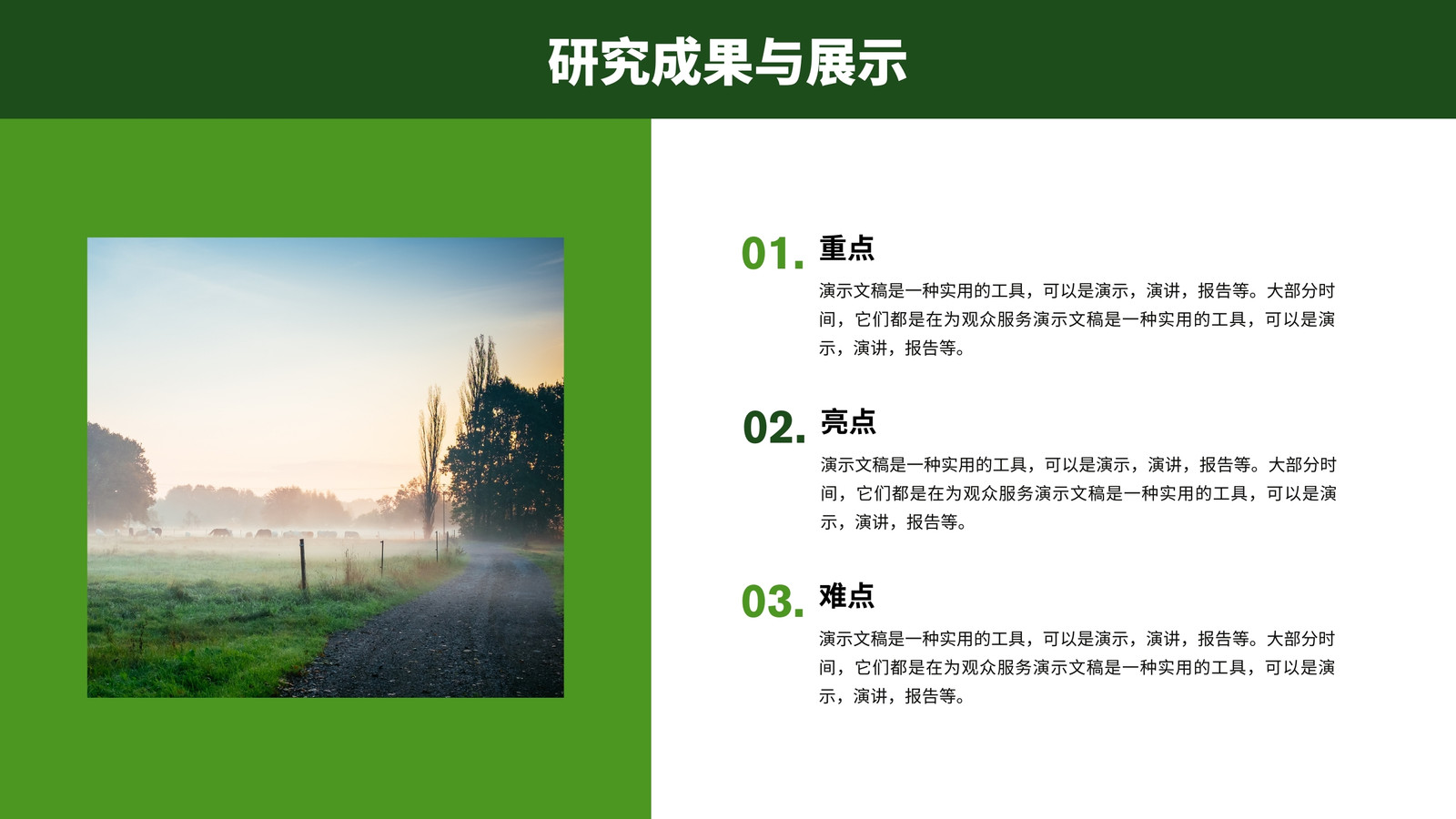 研究成果与展示

01. 重点

演示文稿是一种实用的工具，可以是演示，演讲，报告等。大部分时间，它们都是在为观众服务演示文稿是一种实用的工具，可以是演示，演讲，报告等。

02. 亮点

演示文稿是一种实用的工具，可以是演示，演讲，报告等。大部分时间，它们都是在为观众服务演示文稿是一种实用的工具，可以是演示，演讲，报告等。

03. 难点

演示文稿是一种实用的工具，可以是演示，演讲，报告等。大部分时间，它们都是在为观众服务演示文稿是一种实用的工具，可以是演示，演讲，报告等。